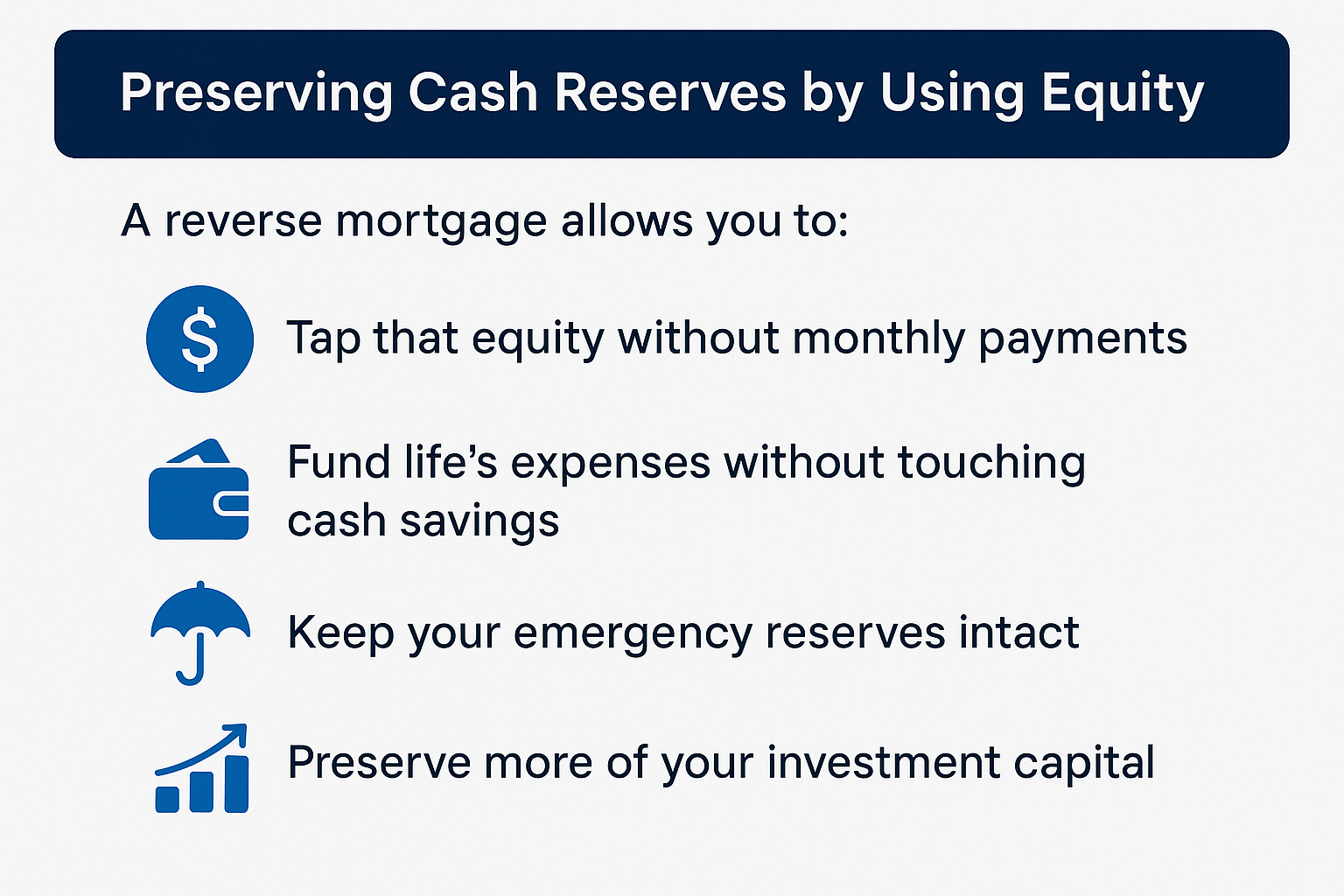 Preserving Cash Reserves by Using Equity

A reverse mortgage allows you to:

$ Tap that equity without monthly payments

Fund life’s expenses without touching cash savings

Keep your emergency reserves intact

Preserve more of your investment capital